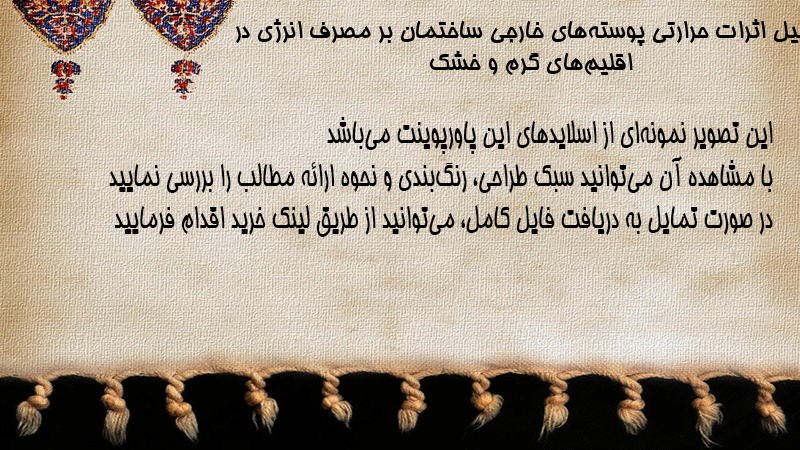 یل اثرات حرارتی پوسته‌های خارجی ساختمان بر مصرف انرژی در اقلیم‌های گرم و خشک

این تصویر نمونه‌ای از اسلایدهای این پاورپوینت می‌باشد
با مشاهده آن می‌توانید سبک طراحی، رنگ‌بندی و نحوه ارائه مطالب را بررسی نمایید
در صورت تمایل به دریافت فایل کامل، می‌توانید از طریق لینک خرید اقدام فرمایید